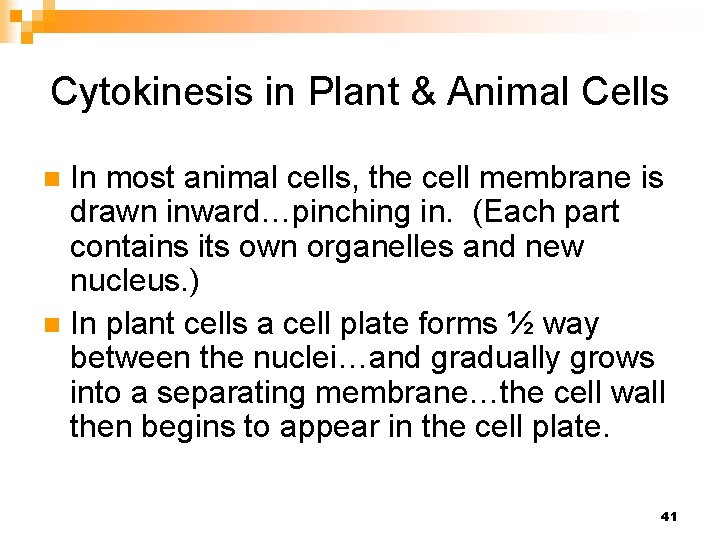 Cytokinesis in Plant & Animal Cells

In most animal cells, the cell membrane is drawn inward…pinching in. (Each part contains its own organelles and new nucleus.)

In plant cells a cell plate forms ½ way between the nuclei…and gradually grows into a separating membrane…the cell wall then begins to appear in the cell plate.

41